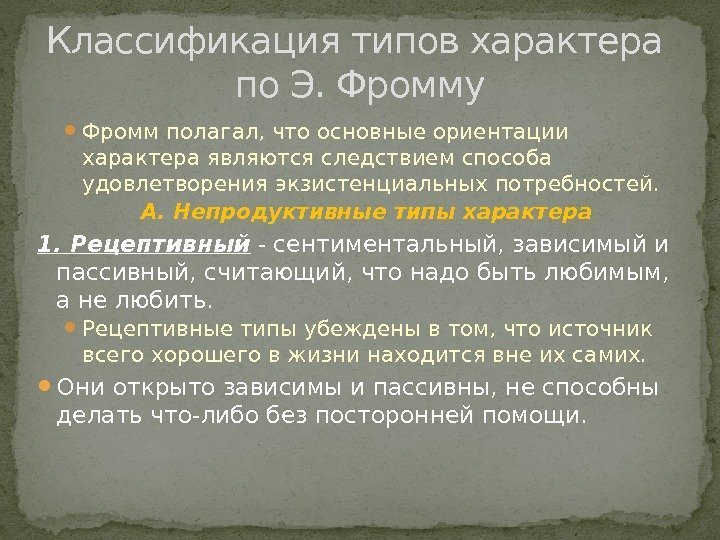 Классификация типов характера по Э. Фромму

Фромм полагал, что основные ориентации характера являются следствием способа удовлетворения экзистенциальных потребностей.

А. Непродуктивные типы характера

1. Рецептивный - сентиментальный, зависимый и пассивный, считающий, что надо быть любимым, а не любить.

Рецептивные типы убеждены в том, что источник всего хорошего в жизни находится вне их самих.

Они открыто зависимы и пассивны, не способны делать что-либо без посторонней помощи.